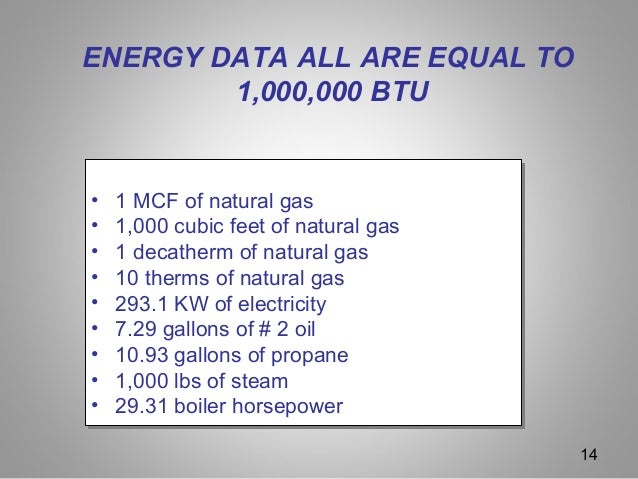 ENERGY DATA ALL ARE EQUAL TO 1,000,000 BTU

• 1 MCF of natural gas
• 1,000 cubic feet of natural gas
• 1 decatherm of natural gas
• 10 therms of natural gas
• 293.1 KW of electricity
• 7.29 gallons of # 2 oil
• 10.93 gallons of propane
• 1,000 lbs of steam
• 29.31 boiler horsepower

14